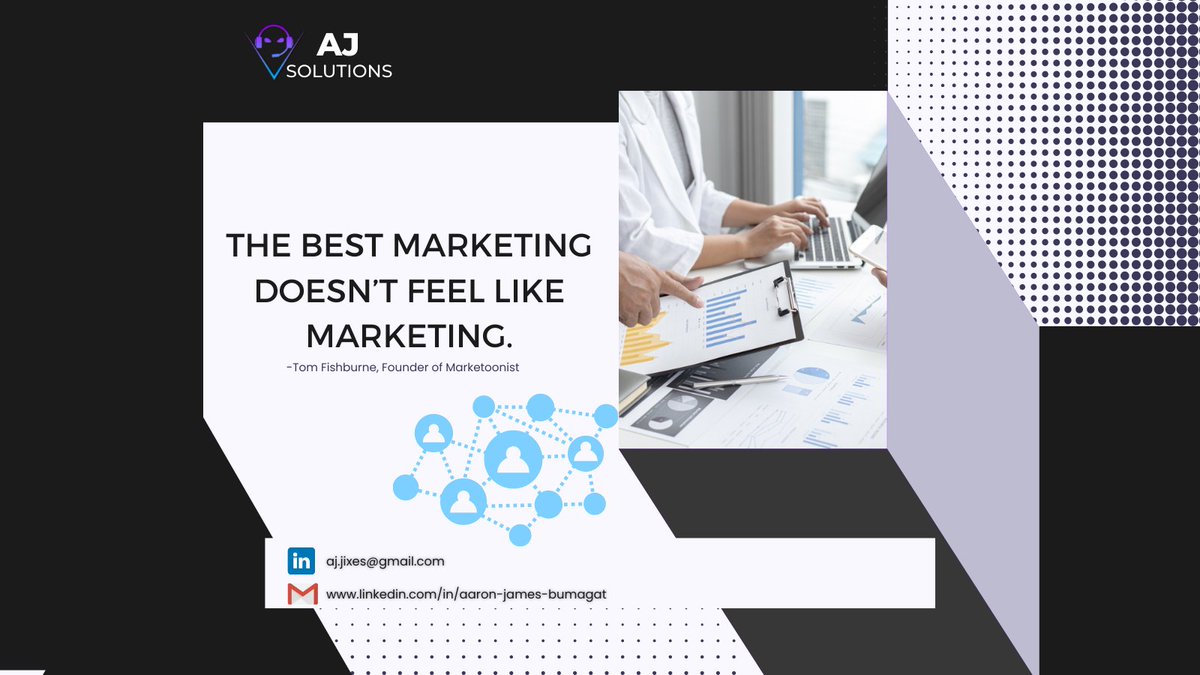 AJ
SOLUTIONS

THE BEST MARKETING DOESN'T FEEL LIKE MARKETING.

-Tom Fishburne, Founder of Marketoonist

aj.jixes@gmail.com

www.linkedin.com/in/aaron-james-bumagat